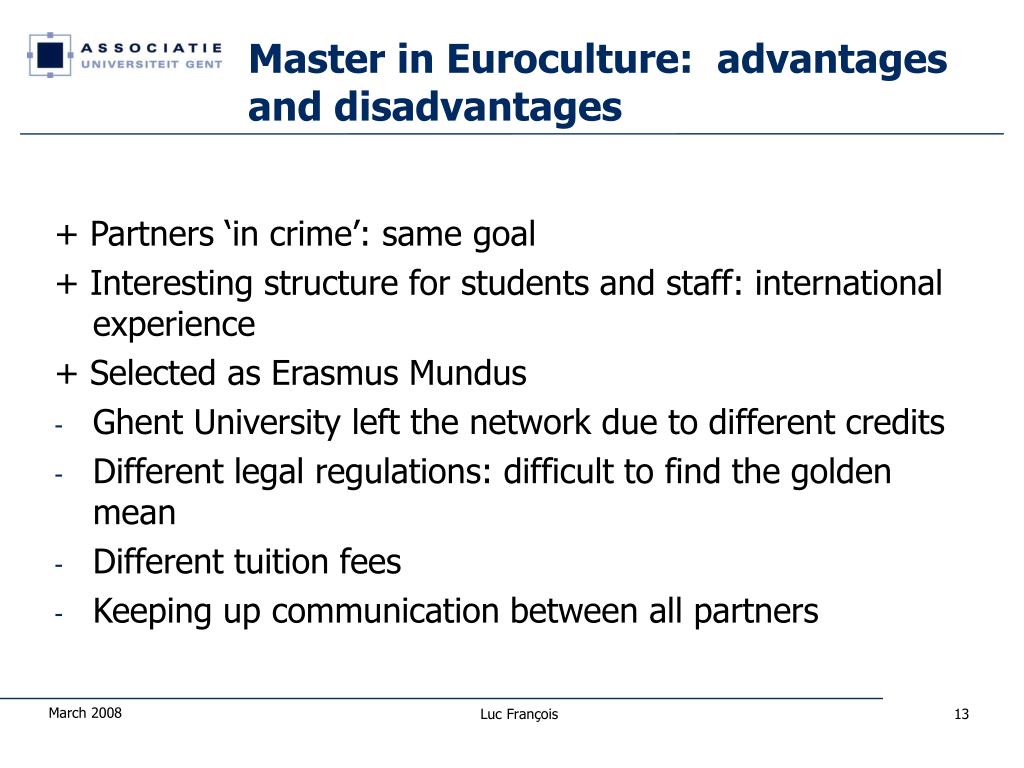 ASSOCIATIE UNIVERSITEIT GENT

Master in Euroculture: advantages and disadvantages

+ Partners ‘in crime’: same goal
+ Interesting structure for students and staff: international experience
+ Selected as Erasmus Mundus
- Ghent University left the network due to different credits
- Different legal regulations: difficult to find the golden mean
- Different tuition fees
- Keeping up communication between all partners

March 2008

Luc François

13